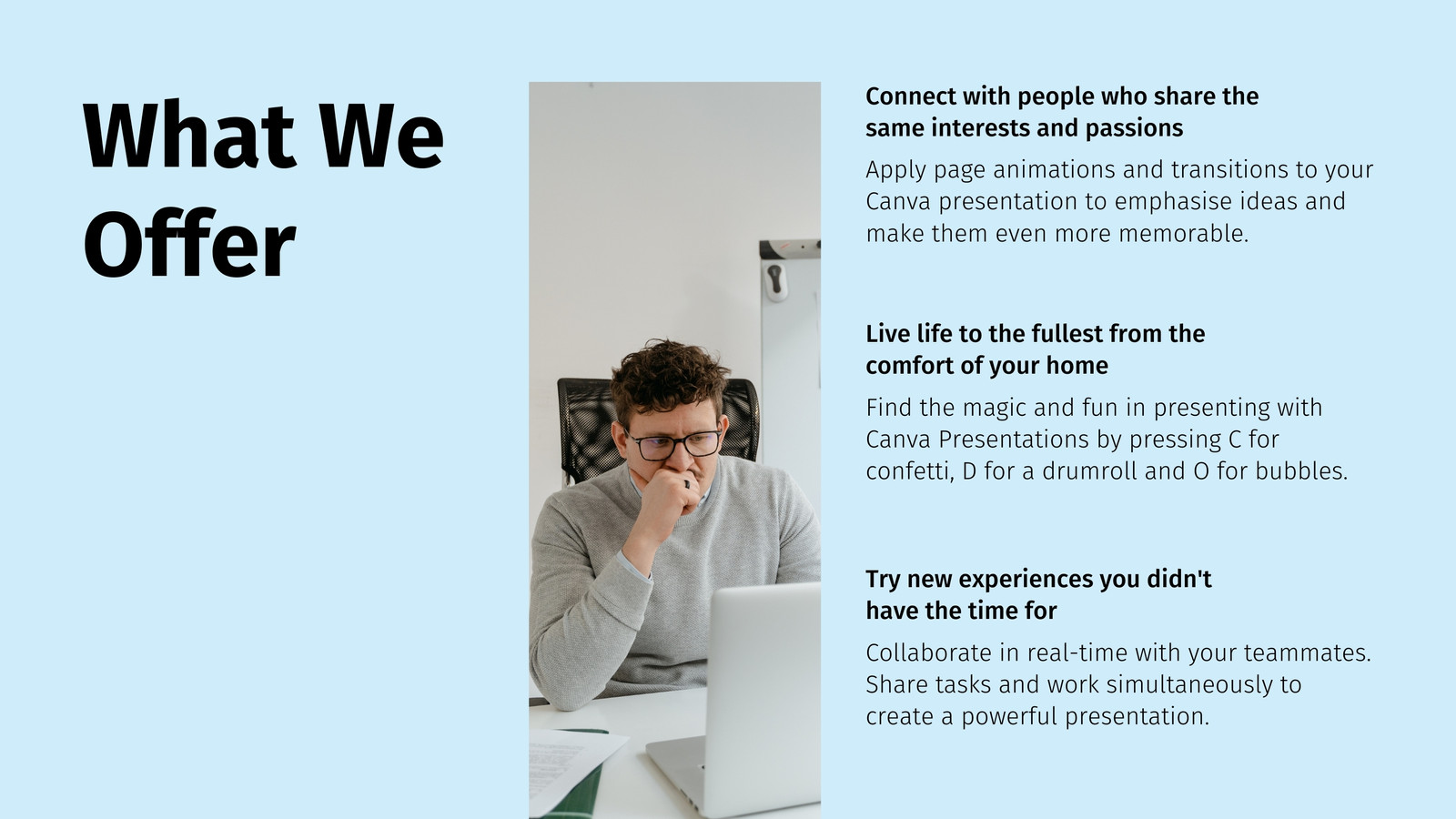 What We Offer

Connect with people who share the same interests and passions

Apply page animations and transitions to your Canva presentation to emphasise ideas and make them even more memorable.

Live life to the fullest from the comfort of your home

Find the magic and fun in presenting with Canva Presentations by pressing C for confetti, D for a drumroll and O for bubbles.

Try new experiences you didn't have the time for

Collaborate in real-time with your teammates. Share tasks and work simultaneously to create a powerful presentation.